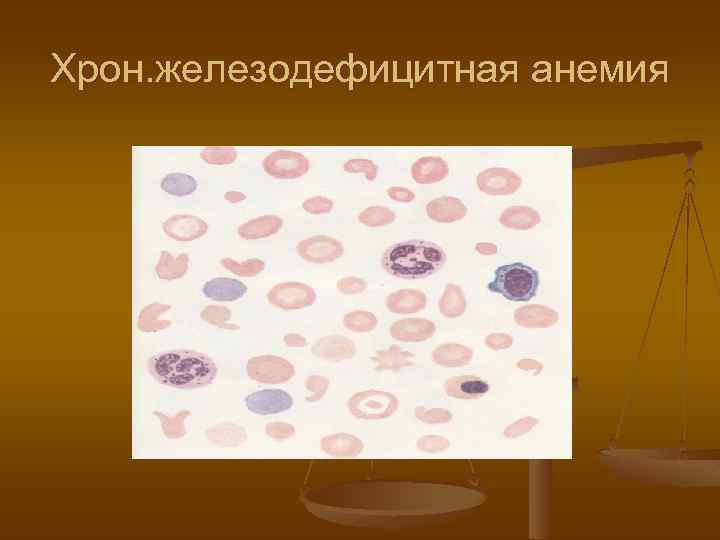 Хрон.железодефицитная анемия